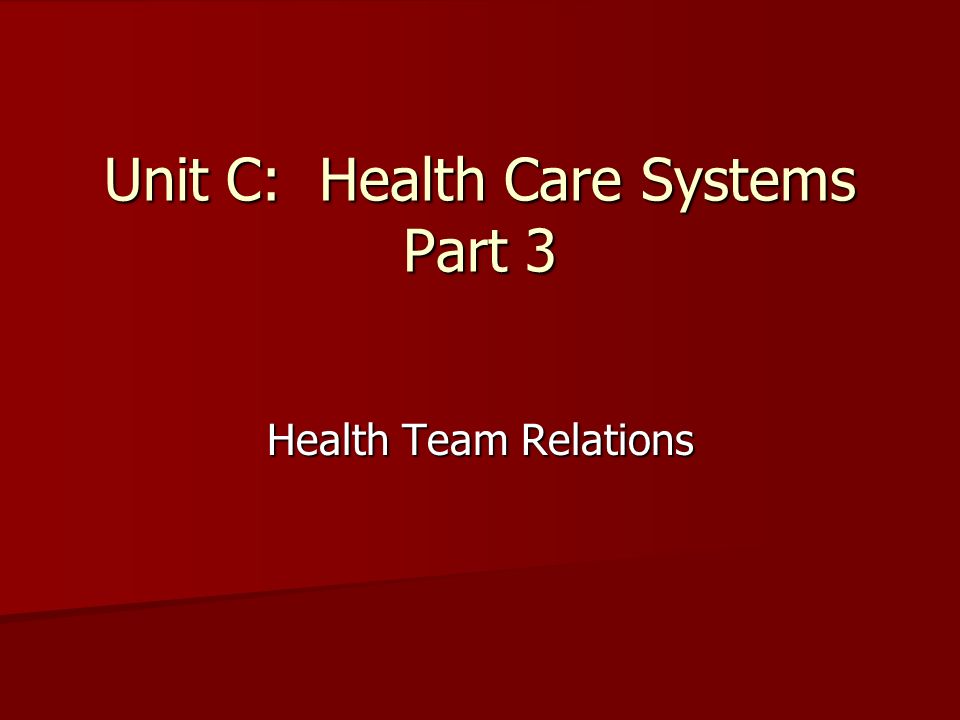 Unit C:  Health Care Systems
Part 3

Health Team Relations